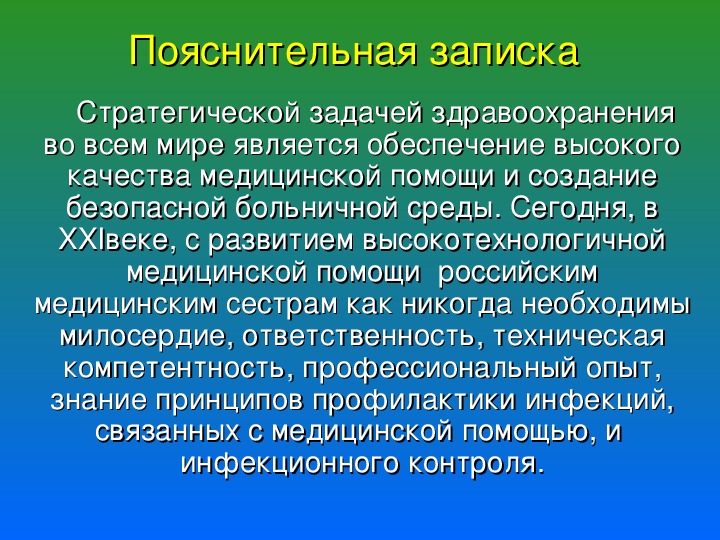 Пояснительная записка

Стратегической задачей здравоохранения во всем мире является обеспечение высокого качества медицинской помощи и создание безопасной больничной среды. Сегодня, в XXIвеке, с развитием высокотехнологичной медицинской помощи российским медицинским сестрам как никогда необходимы милосердие, ответственность, техническая компетентность, профессиональный опыт, знание принципов профилактики инфекций, связанных с медицинской помощью, и инфекционного контроля.